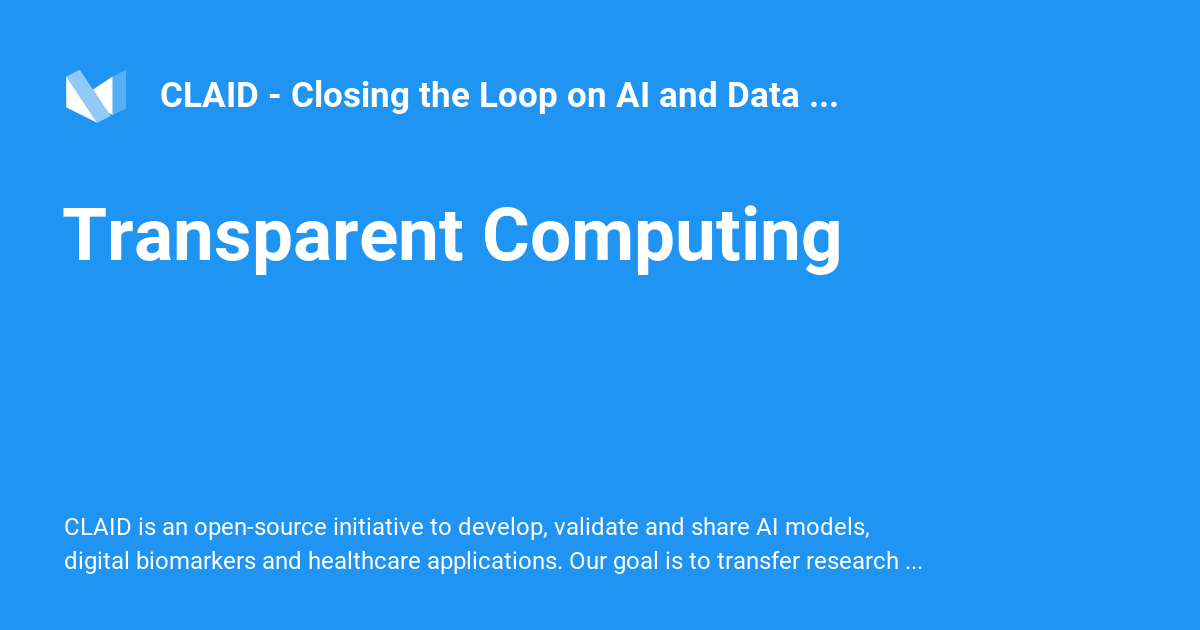 CLAID - Closing the Loop on AI and Data ...

Transparent Computing

CLAID is an open-source initiative to develop, validate and share AI models, digital biomarkers and healthcare applications. Our goal is to transfer research ...